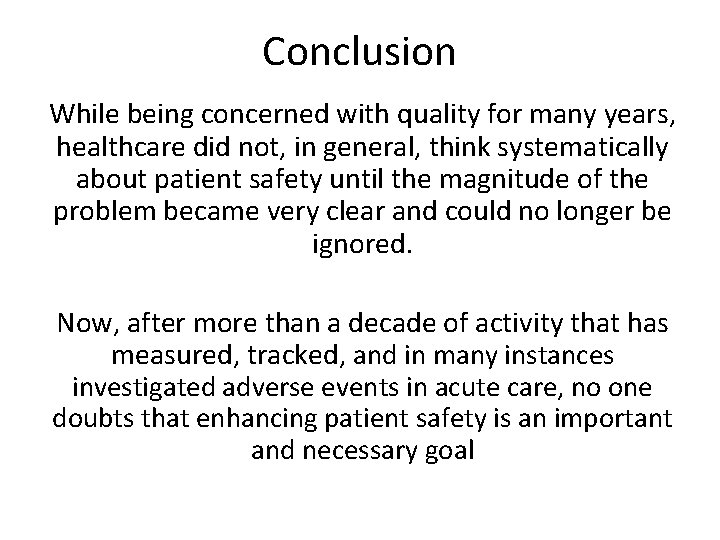 Conclusion

While being concerned with quality for many years, healthcare did not, in general, think systematically about patient safety until the magnitude of the problem became very clear and could no longer be ignored.

Now, after more than a decade of activity that has measured, tracked, and in many instances investigated adverse events in acute care, no one doubts that enhancing patient safety is an important and necessary goal